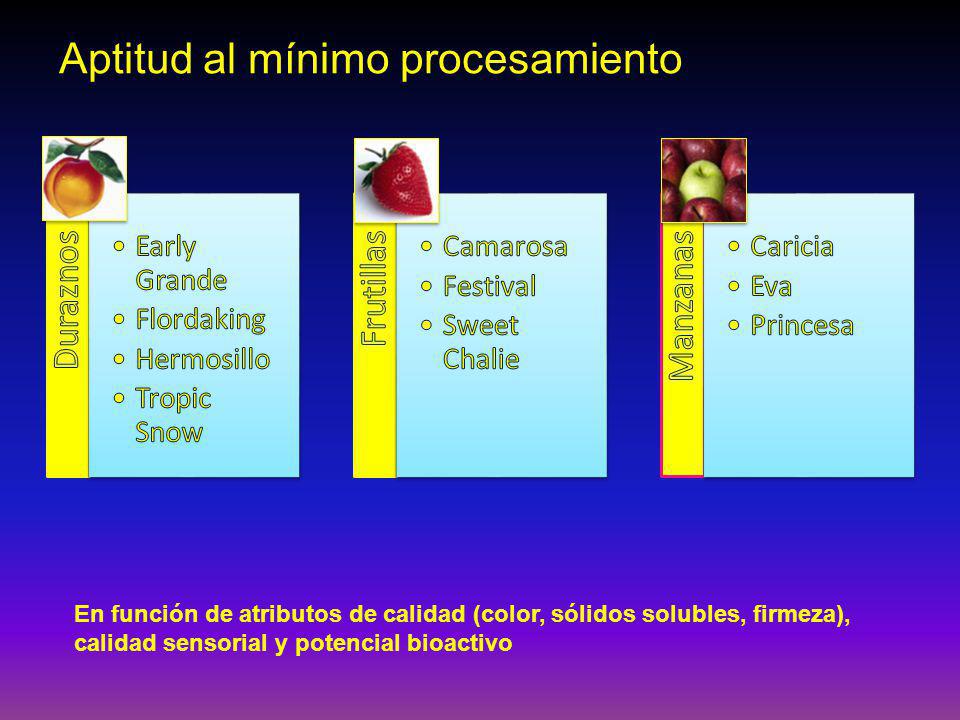 Aptitud al mínimo procesamiento

Duraznos
- Early Grande
- Flordaking
- Hermosillo
- Tropic Snow

Frutillas
- Camarosa
- Festival
- Sweet Chalie

Manzanas
- Caricia
- Eva
- Princesa

En función de atributos de calidad (color, sólidos solubles, firmeza), calidad sensorial y potencial bioactivo